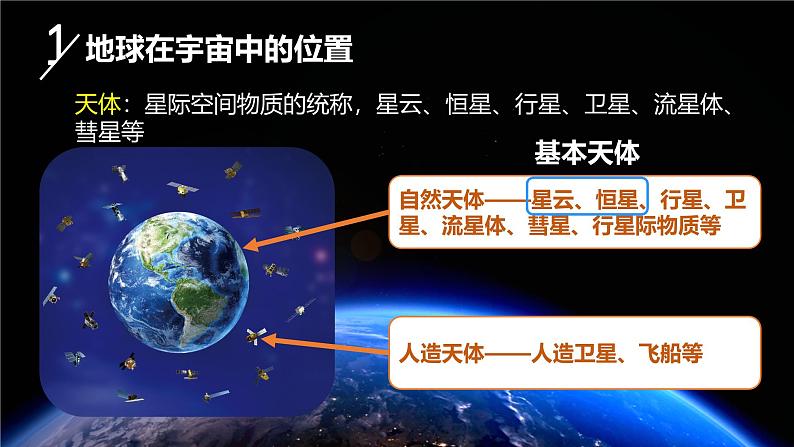 1 地球在宇宙中的位置

天体：星际空间物质的统称，星云、恒星、行星、卫星、流星体、彗星等

基本天体

自然天体——星云、恒星、行星、卫星、流星体、彗星、行星际物质等

人造天体——人造卫星、飞船等